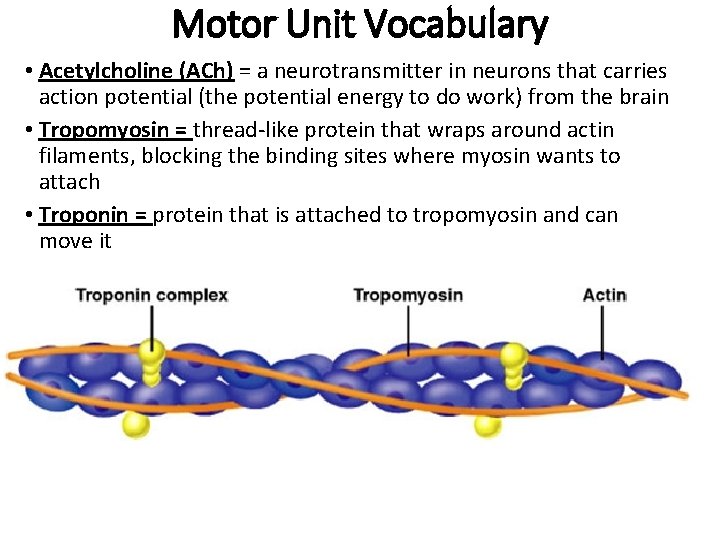 Motor Unit Vocabulary

• Acetylcholine (ACh) = a neurotransmitter in neurons that carries action potential (the potential energy to do work) from the brain

• Tropomyosin = thread-like protein that wraps around actin filaments, blocking the binding sites where myosin wants to attach

• Troponin = protein that is attached to tropomyosin and can move it

Troponin complex

Tropomyosin

Actin